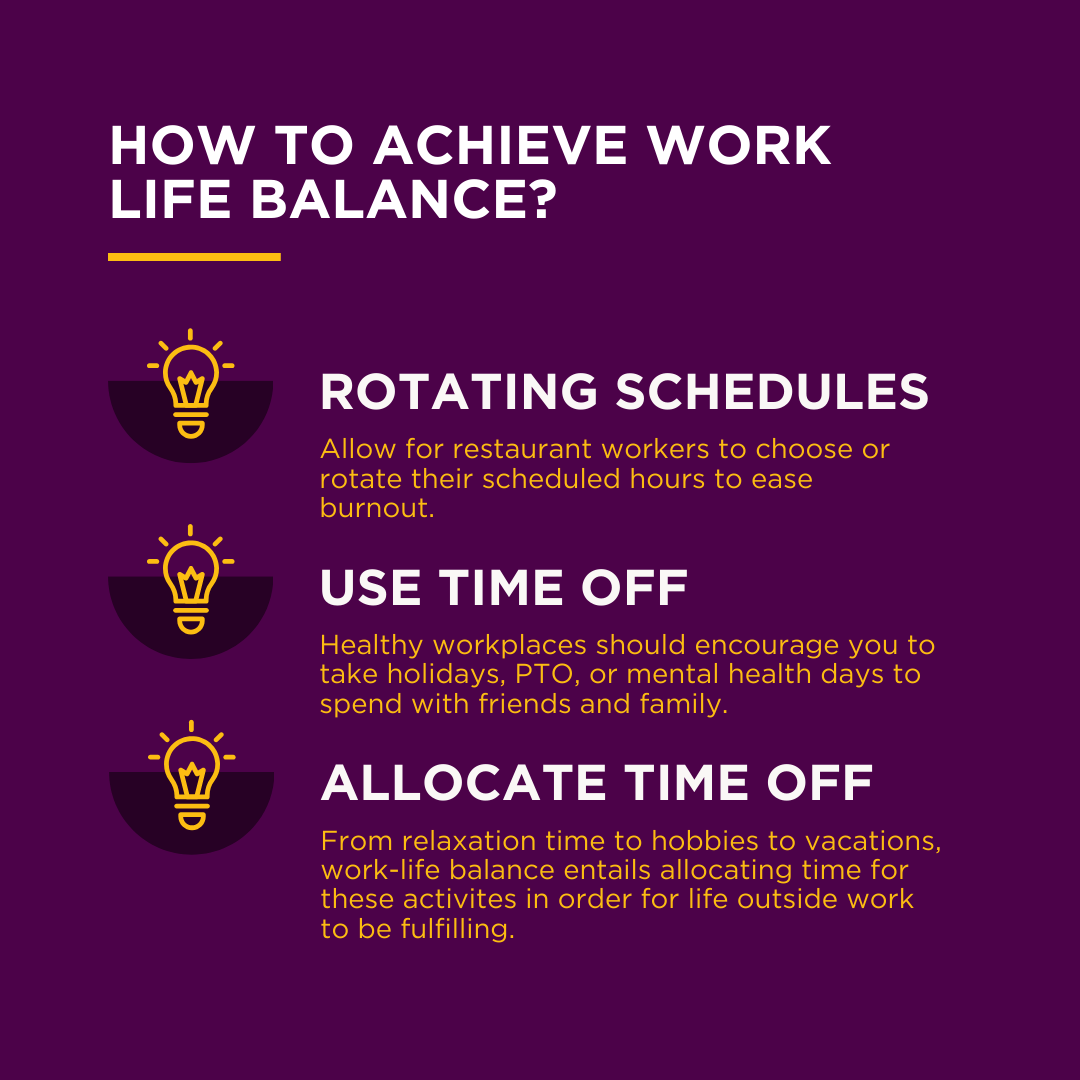 HOW TO ACHIEVE WORK LIFE BALANCE?

ROTATING SCHEDULES

Allow for restaurant workers to choose or rotate their scheduled hours to ease burnout.

USE TIME OFF

Healthy workplaces should encourage you to take holidays, PTO, or mental health days to spend with friends and family.

ALLOCATE TIME OFF

From relaxation time to hobbies to vacations, work-life balance entails allocating time for these activites in order for life outside work to be fulfilling.